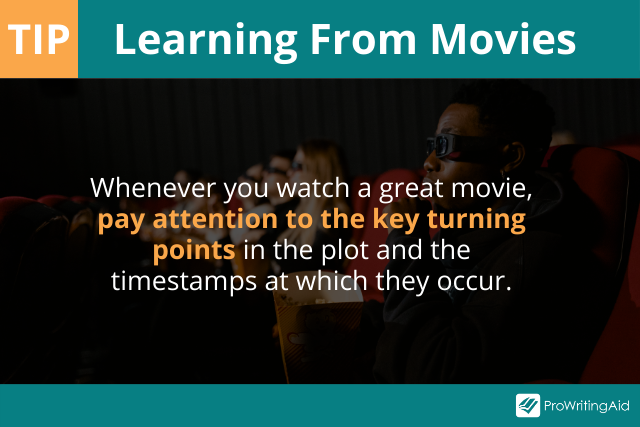 TIP Learning From Movies

Whenever you watch a great movie, pay attention to the key turning points in the plot and the timestamps at which they occur.

ProWritingAid